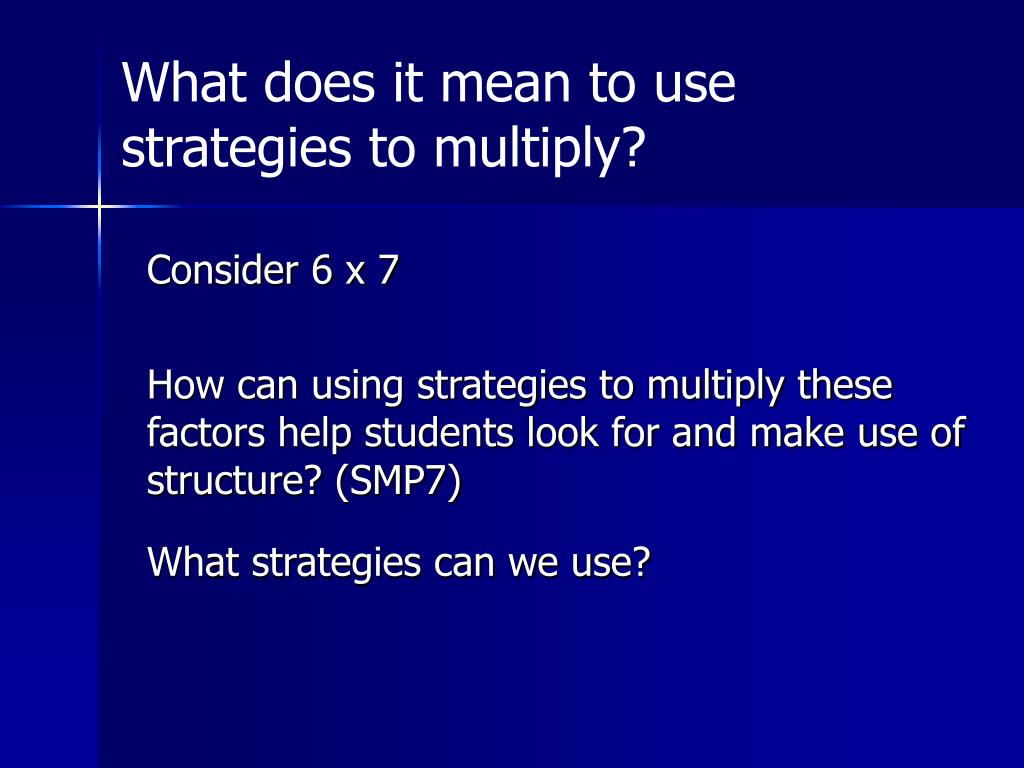 What does it mean to use strategies to multiply?

Consider 6 x 7

How can using strategies to multiply these factors help students look for and make use of structure? (SMP7)

What strategies can we use?